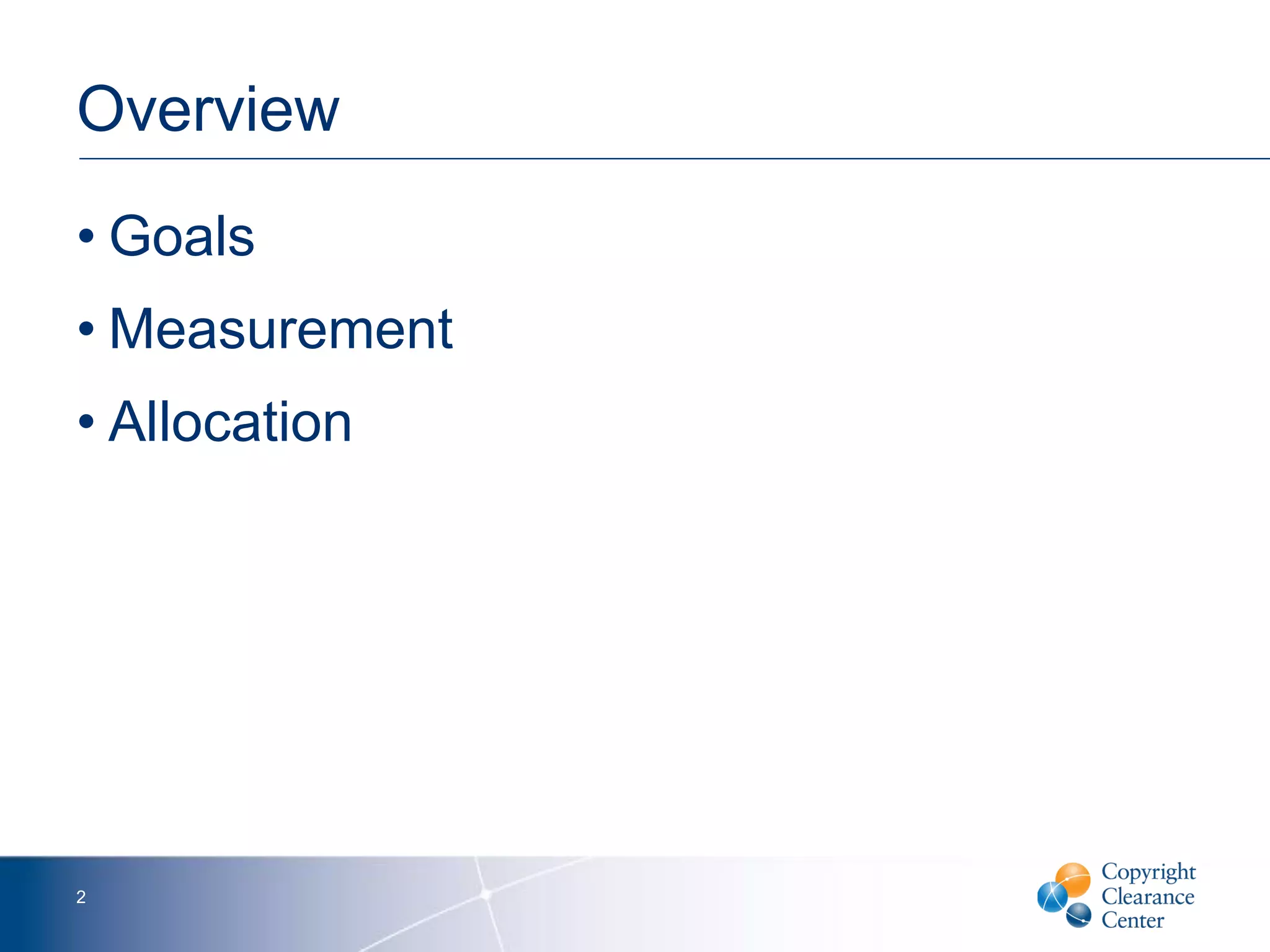 Overview

• Goals
• Measurement
• Allocation

2

Copyright
Clearance
Center